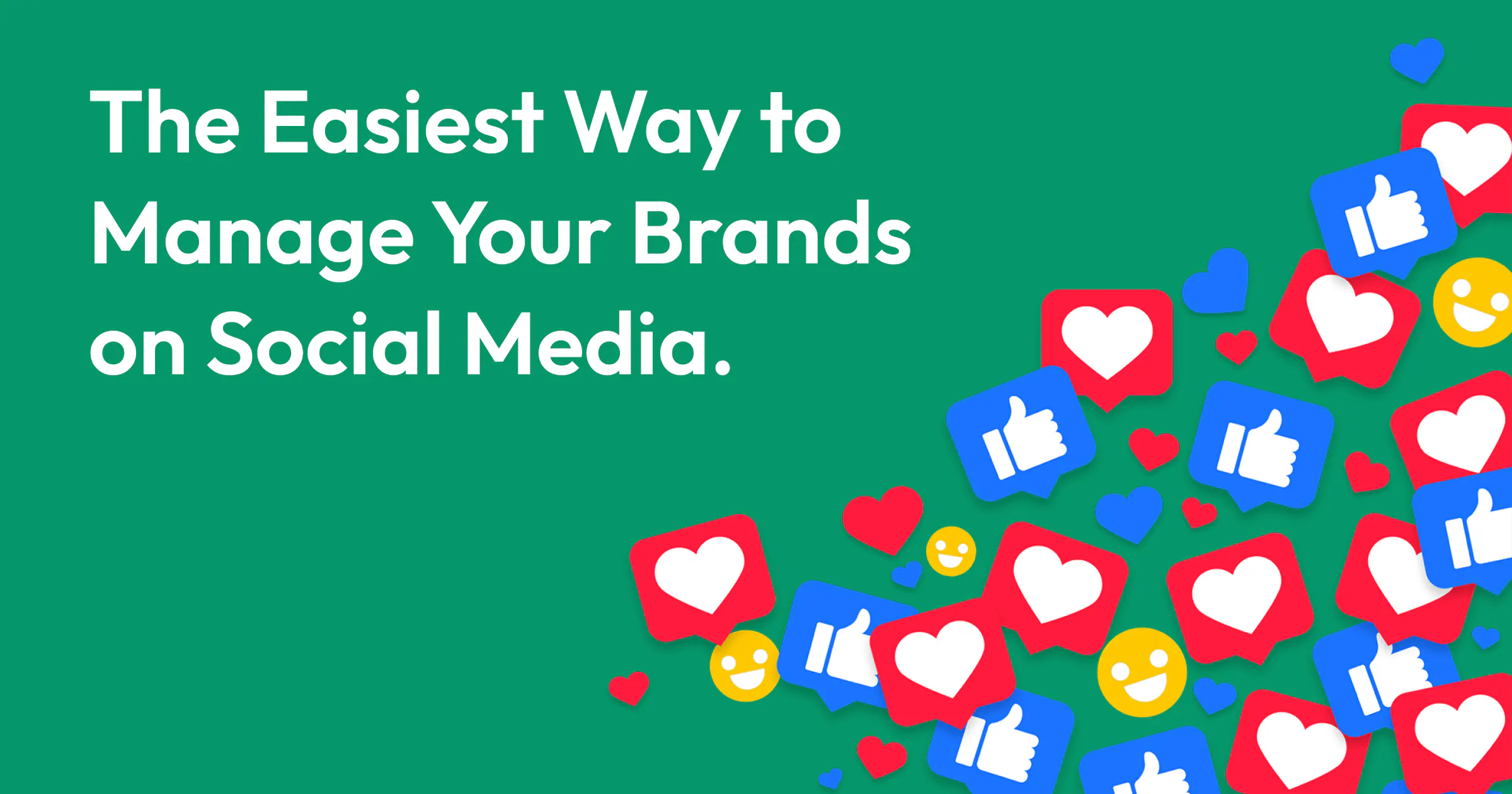 The Easiest Way to Manage Your Brands on Social Media.